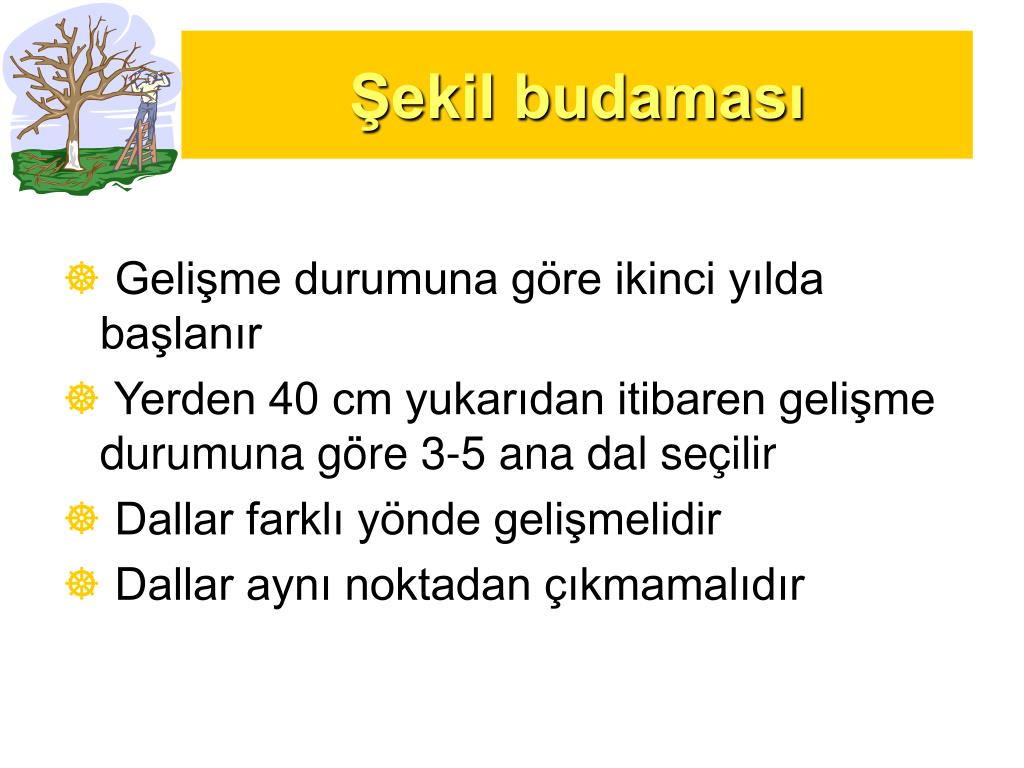 Şekil budaması

Gelişme durumuna göre ikinci yılda başlanır

Yerden 40 cm yukarıdan itibaren gelişme durumuna göre 3-5 ana dal seçilir

Dallar farklı yönde gelişmelidir

Dallar aynı noktadan çıkmamalıdır